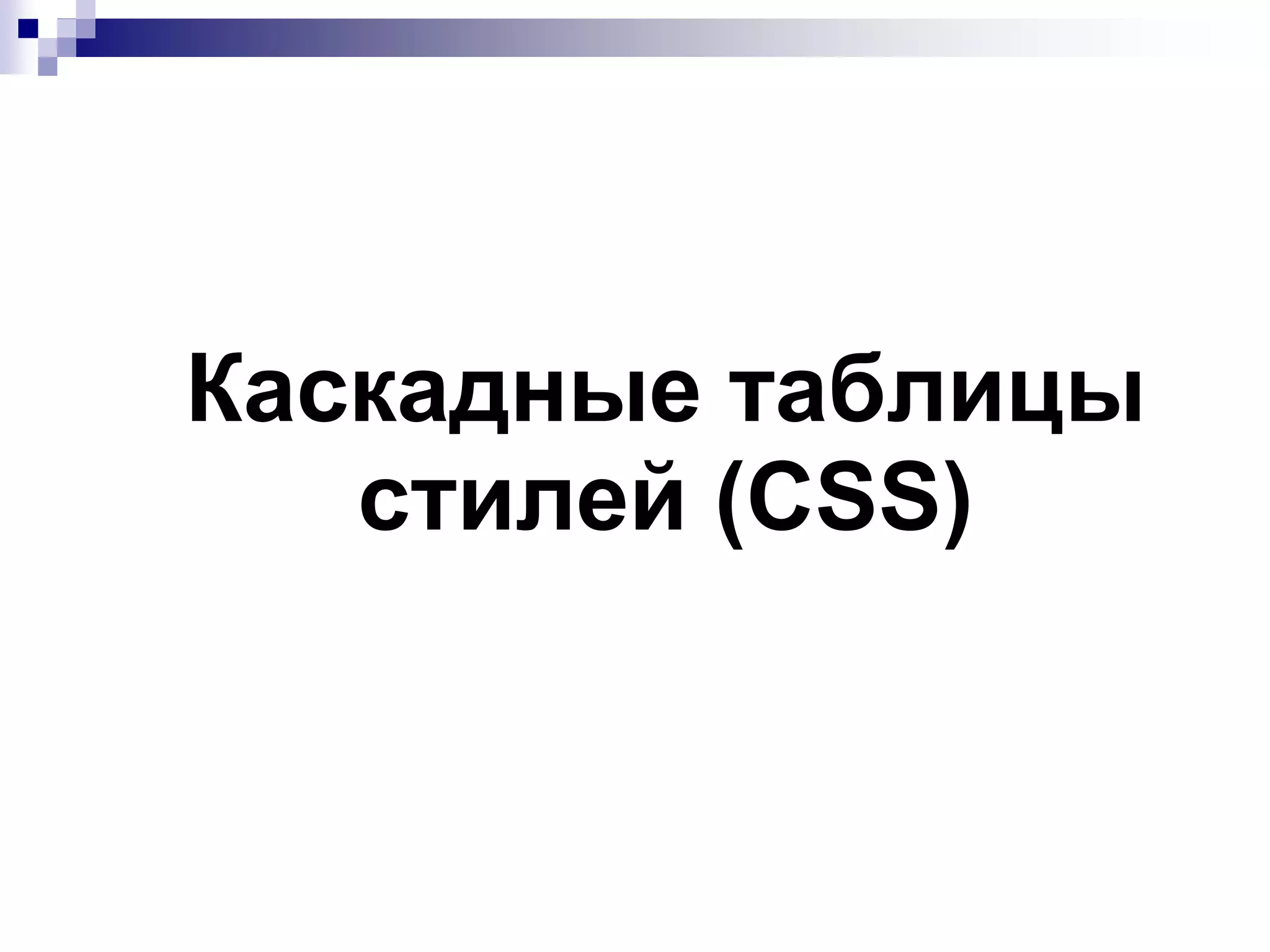 Каскадные таблицы стилей (CSS)